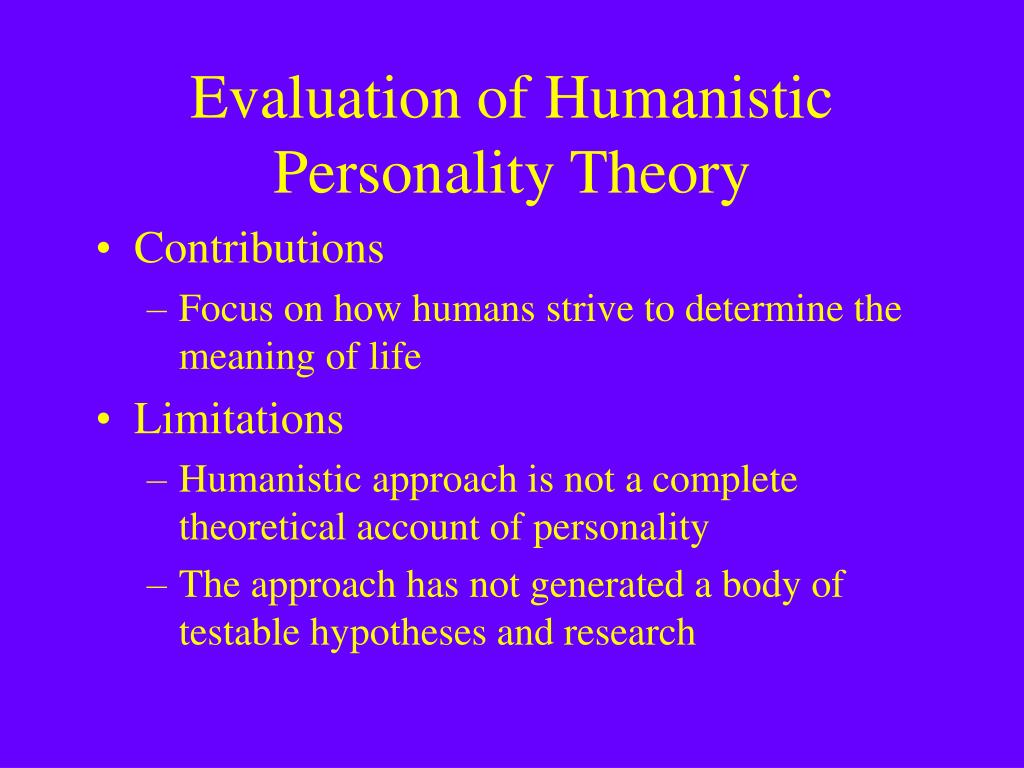 Evaluation of Humanistic Personality Theory

• Contributions
– Focus on how humans strive to determine the meaning of life
• Limitations
– Humanistic approach is not a complete theoretical account of personality
– The approach has not generated a body of testable hypotheses and research